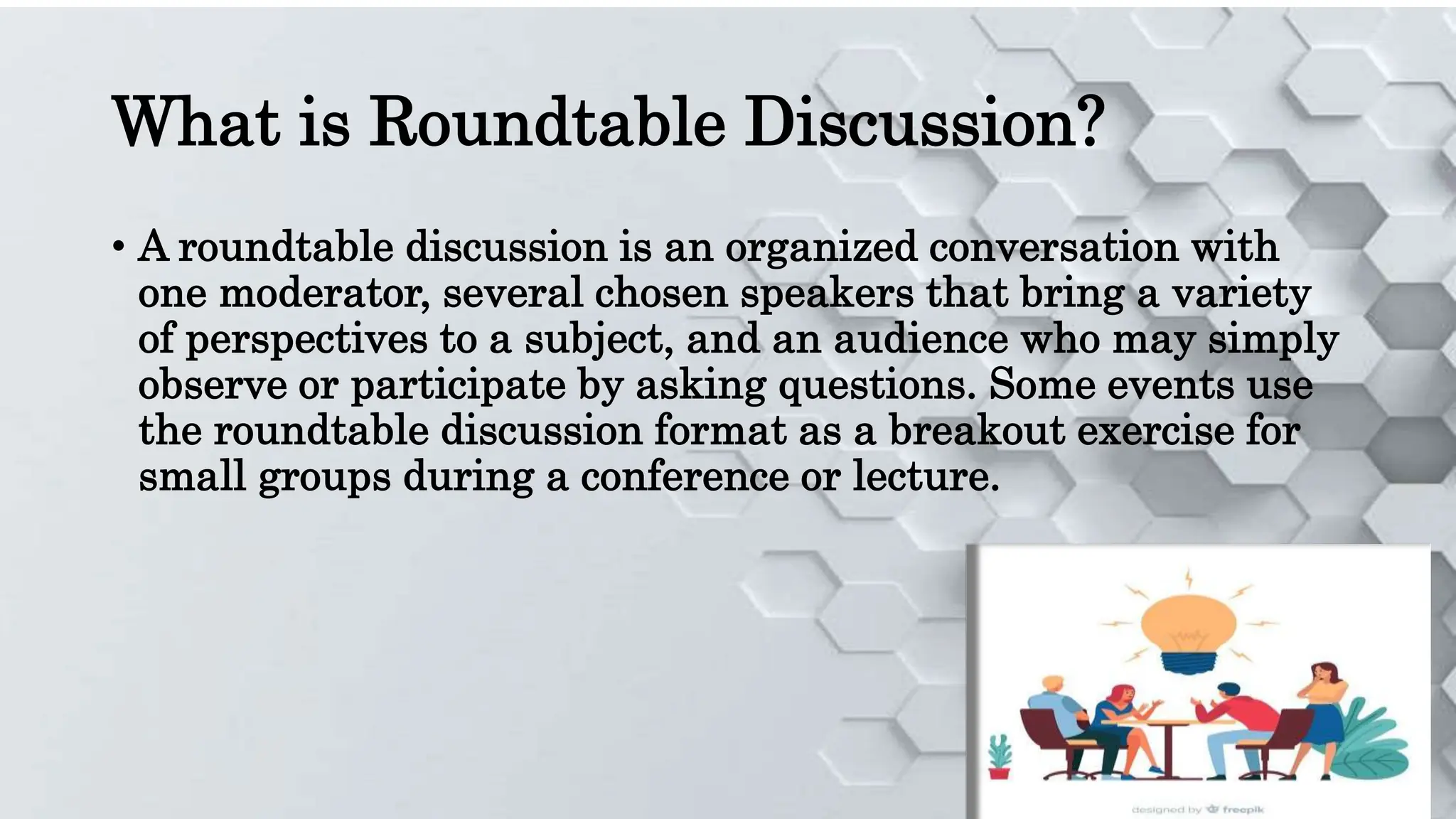 What is Roundtable Discussion?

• A roundtable discussion is an organized conversation with one moderator, several chosen speakers that bring a variety of perspectives to a subject, and an audience who may simply observe or participate by asking questions. Some events use the roundtable discussion format as a breakout exercise for small groups during a conference or lecture.

designed by freepik